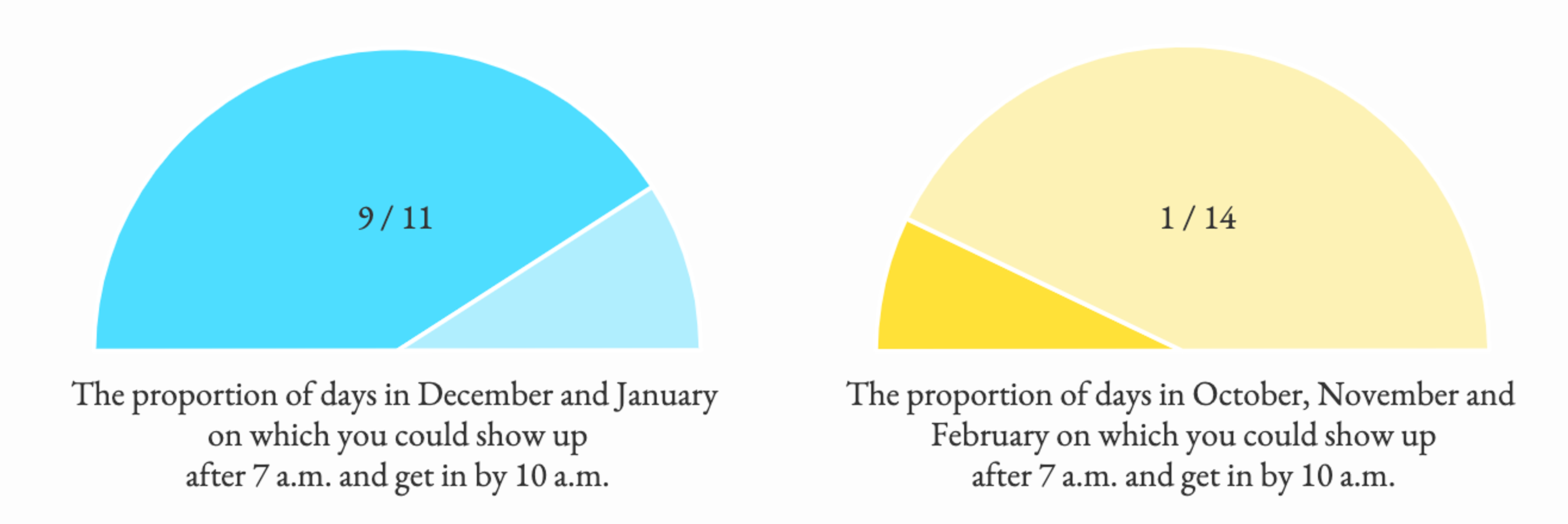 9 / 11

The proportion of days in December and January on which you could show up after 7 a.m. and get in by 10 a.m.

1 / 14

The proportion of days in October, November and February on which you could show up after 7 a.m. and get in by 10 a.m.